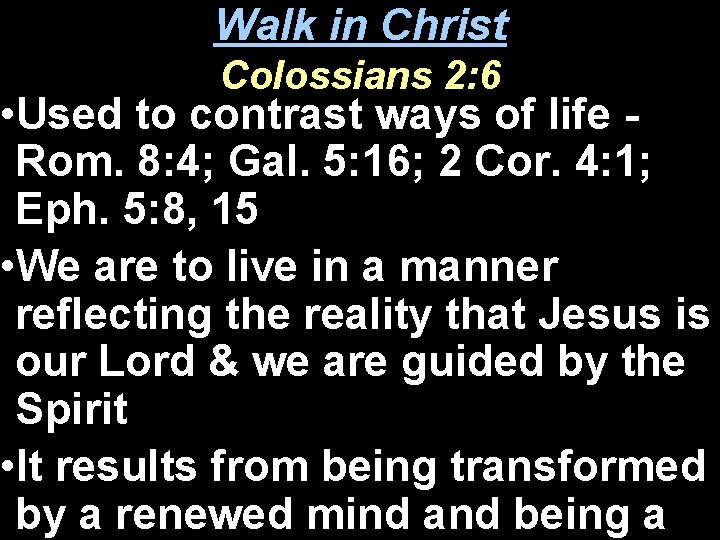 Walk in Christ
Colossians 2:6

•Used to contrast ways of life - Rom. 8:4; Gal. 5:16; 2 Cor. 4:1; Eph. 5:8, 15

•We are to live in a manner reflecting the reality that Jesus is our Lord & we are guided by the Spirit

•It results from being transformed by a renewed mind and being a